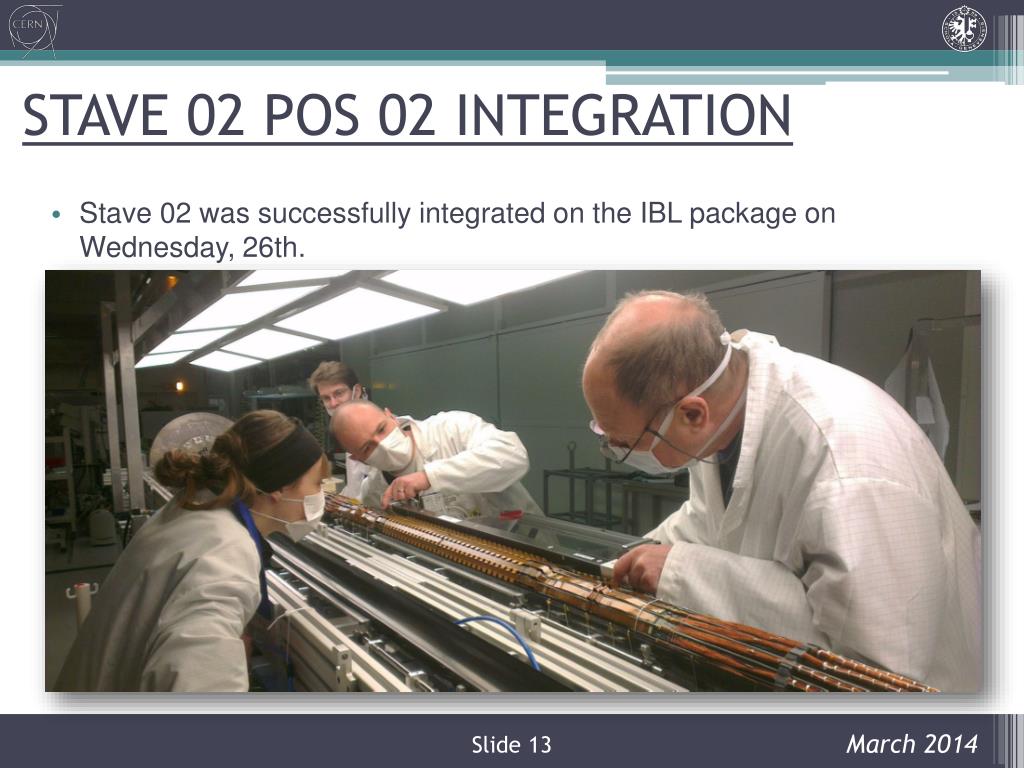 CERN

STAVE 02 POS 02 INTEGRATION

• Stave 02 was successfully integrated on the IBL package on Wednesday, 26th.

Slide 13

March 2014